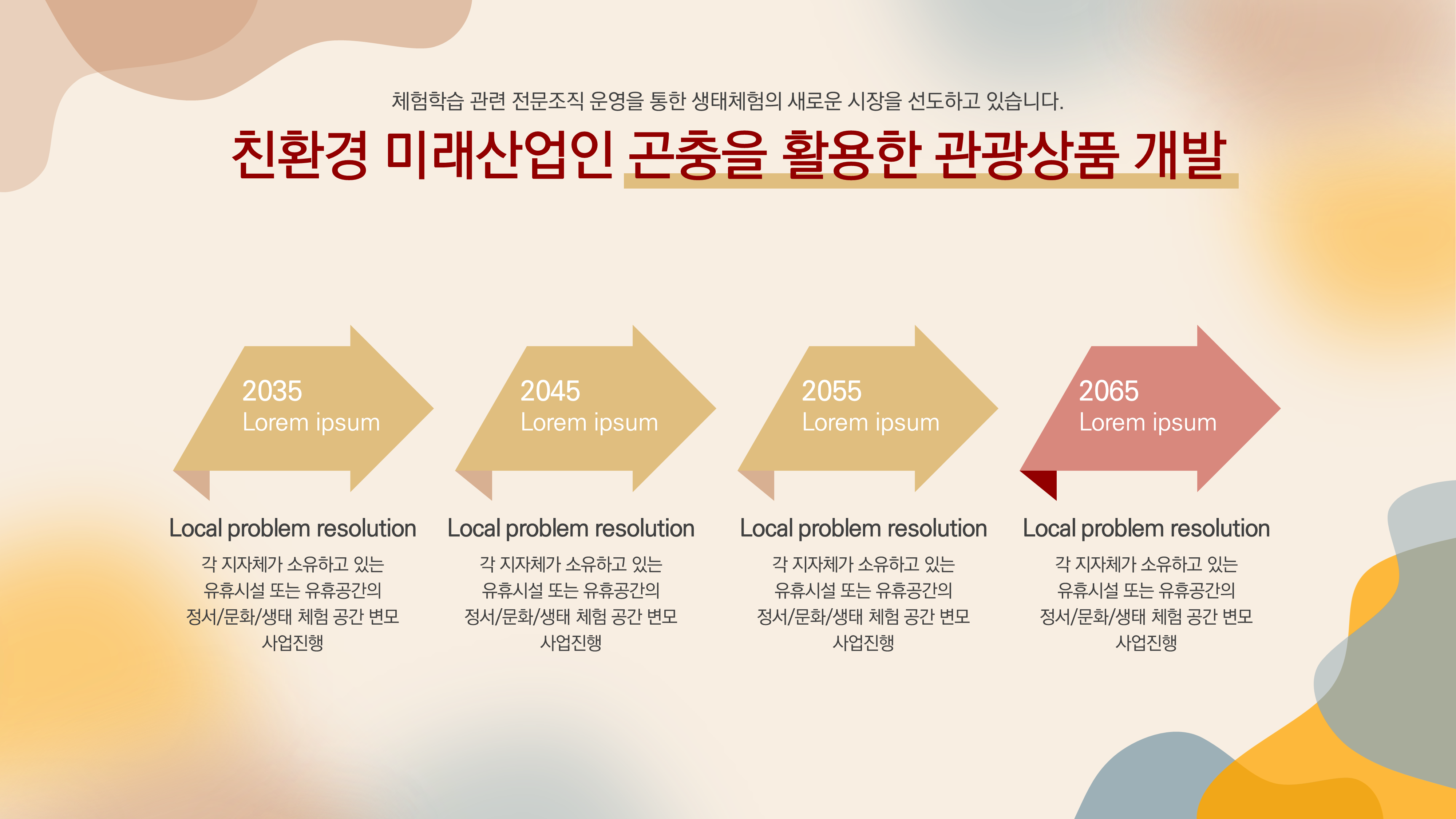 체험학습 관련 전문조직 운영을 통한 생태체험의 새로운 시장을 선도하고 있습니다.

친환경 미래산업인 곤충을 활용한 관광상품 개발

2035
Lorem ipsum

Local problem resolution

각 지자체가 소유하고 있는 유휴시설 또는 유휴공간의 정서/문화/생태 체험 공간 변모 사업진행

2045
Lorem ipsum

Local problem resolution

각 지자체가 소유하고 있는 유휴시설 또는 유휴공간의 정서/문화/생태 체험 공간 변모 사업진행

2055
Lorem ipsum

Local problem resolution

각 지자체가 소유하고 있는 유휴시설 또는 유휴공간의 정서/문화/생태 체험 공간 변모 사업진행

2065
Lorem ipsum

Local problem resolution

각 지자체가 소유하고 있는 유휴시설 또는 유휴공간의 정서/문화/생태 체험 공간 변모 사업진행